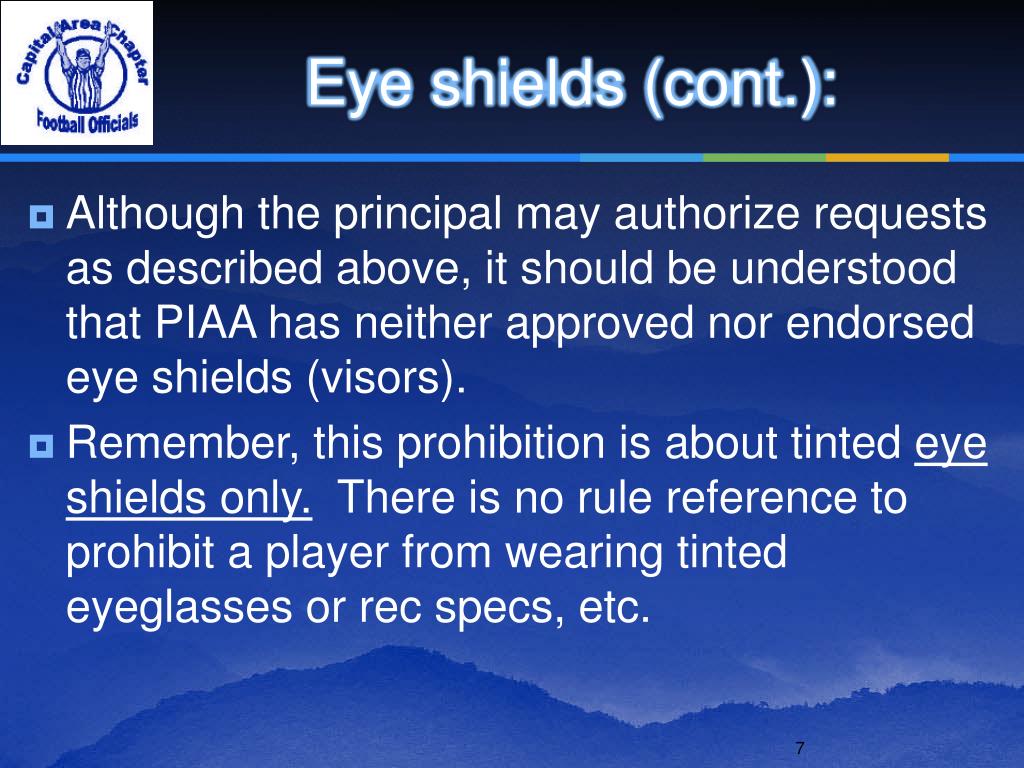 Capital Area Chapter
Football Officials

Eye shields (cont.):

Although the principal may authorize requests as described above, it should be understood that PIAA has neither approved nor endorsed eye shields (visors).

Remember, this prohibition is about tinted eye shields only. There is no rule reference to prohibit a player from wearing tinted eyeglasses or rec specs, etc.

7